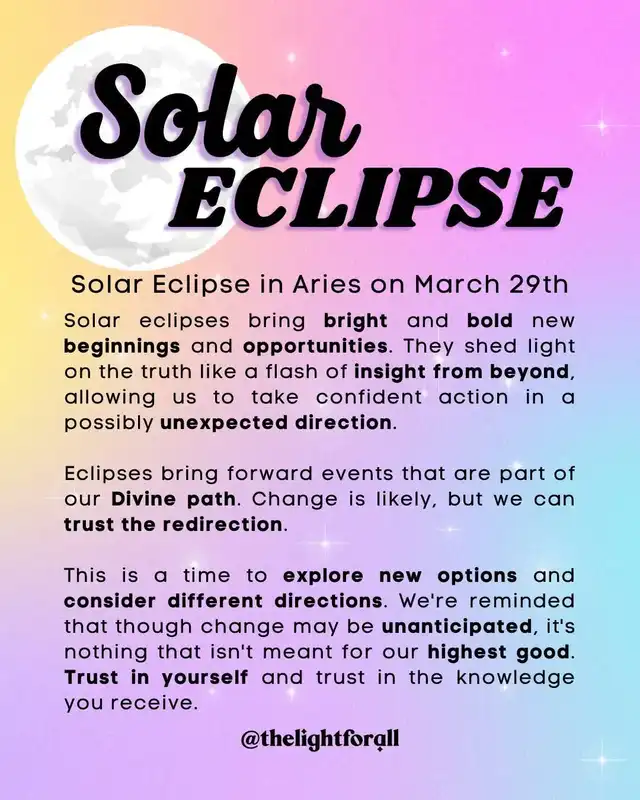 Solar
ECLIPSE

Solar Eclipse in Aries on March 29th

Solar eclipses bring bright and bold new beginnings and opportunities. They shed light on the truth like a flash of insight from beyond, allowing us to take confident action in a possibly unexpected direction.

Eclipses bring forward events that are part of our Divine path. Change is likely, but we can trust the redirection.

This is a time to explore new options and consider different directions. We're reminded that though change may be unanticipated, it's nothing that isn't meant for our highest good. Trust in yourself and trust in the knowledge you receive.

@thelightforall